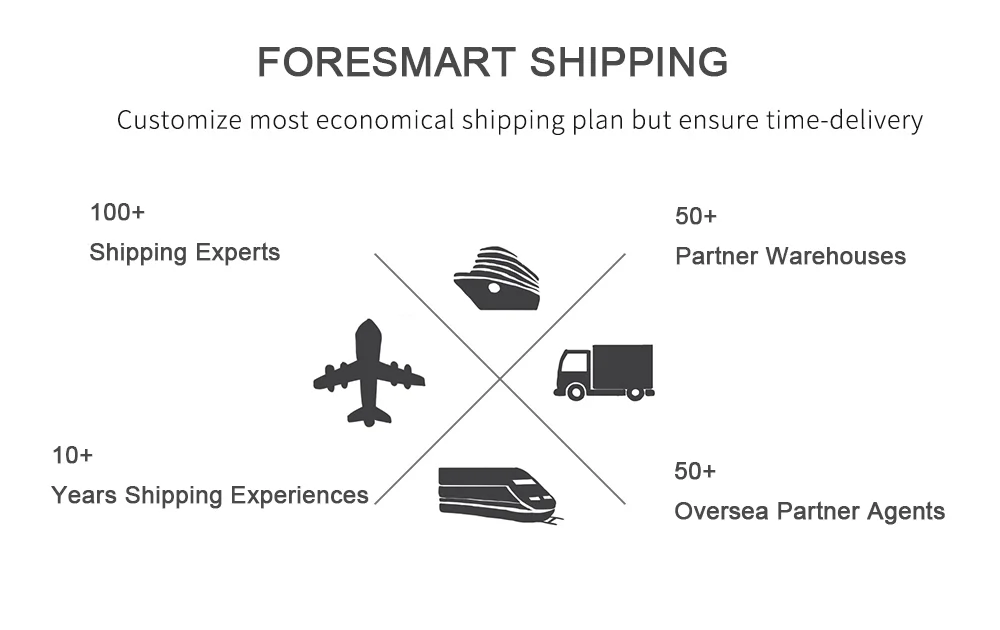 FORESMART SHIPPING

Customize most economical shipping plan but ensure time-delivery

100+
Shipping Experts

50+
Partner Warehouses

10+
Years Shipping Experiences

50+
Oversea Partner Agents